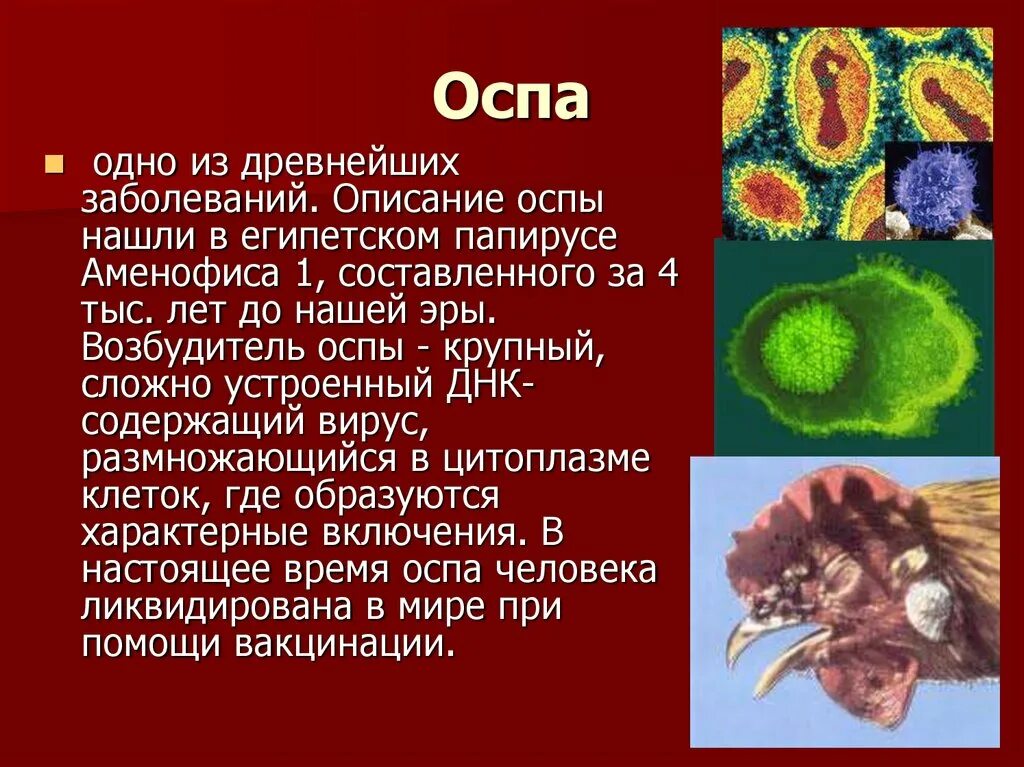 Оспа

одно из древнейших заболеваний. Описание оспы нашли в египетском папирусе Аменофиса 1, составленного за 4 тыс. лет до нашей эры. Возбудитель оспы - крупный, сложно устроенный ДНК-содержащий вирус, размножающийся в цитоплазме клеток, где образуются характерные включения. В настоящее время оспа человека ликвидирована в мире при помощи вакцинации.